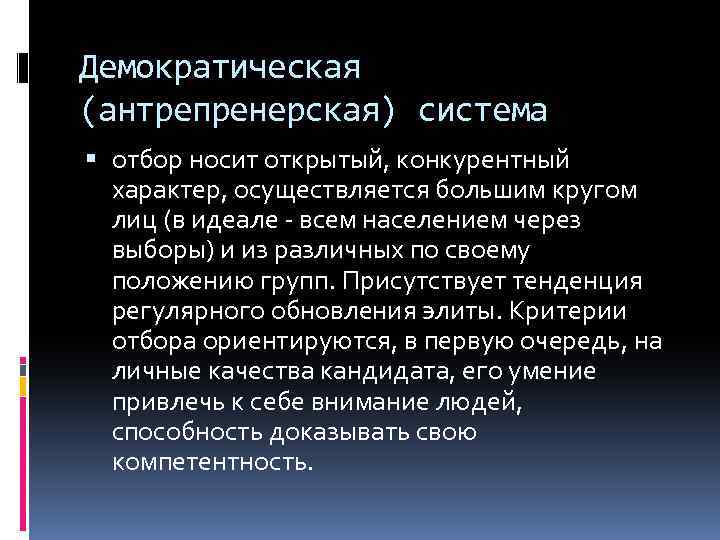 Демократическая (антрепренерская) система

▪ отбор носит открытый, конкурентный характер, осуществляется большим кругом лиц (в идеале - всем населением через выборы) и из различных по своему положению групп. Присутствует тенденция регулярного обновления элиты. Критерии отбора ориентируются, в первую очередь, на личные качества кандидата, его умение привлечь к себе внимание людей, способность доказывать свою компетентность.